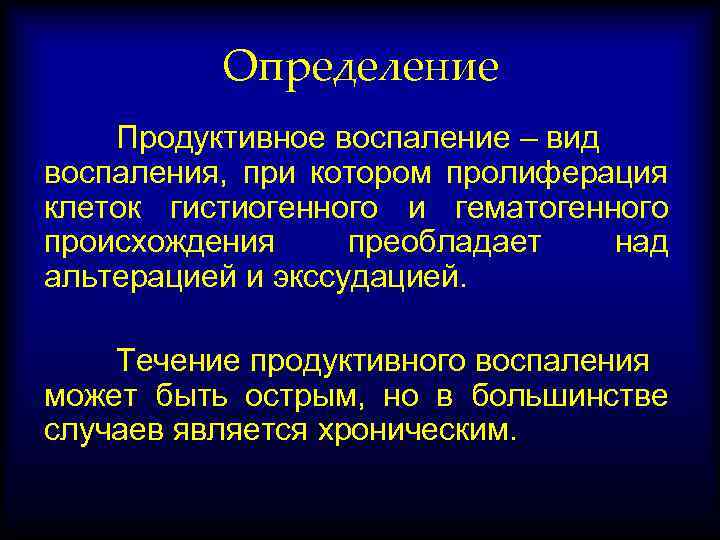 Определение

Продуктивное воспаление – вид воспаления, при котором пролиферация клеток гистиогенного и гематогенного происхождения преобладает над альтерацией и экссудацией.

Течение продуктивного воспаления может быть острым, но в большинстве случаев является хроническим.